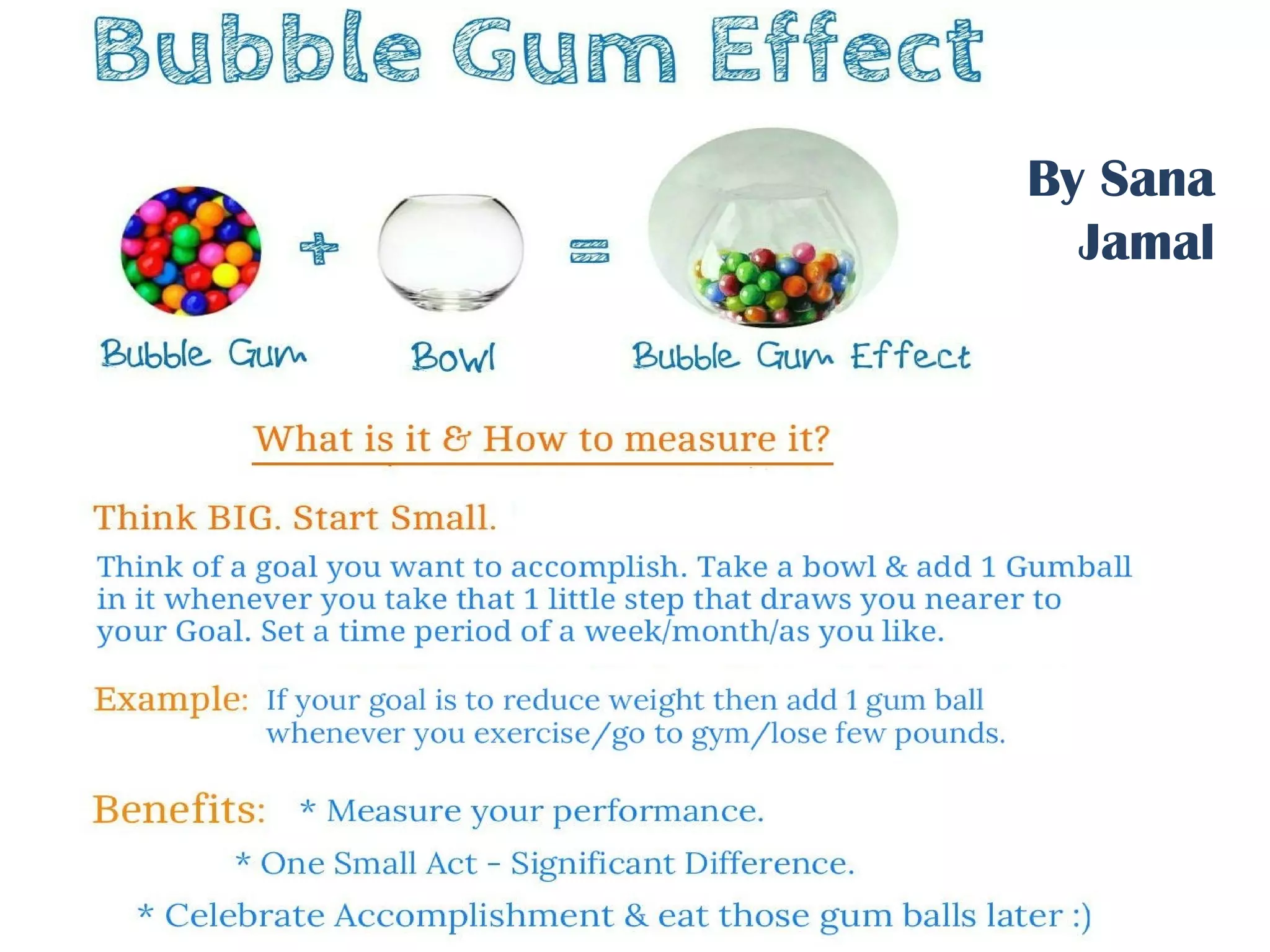 Bubble Gum Effect

By Sana Jamal

Bubble Gum + Bowl = Bubble Gum Effect

What is it & How to measure it?

Think BIG. Start Small.

Think of a goal you want to accomplish. Take a bowl & add 1 Gumball in it whenever you take that 1 little step that draws you nearer to your Goal. Set a time period of a week/month/as you like.

Example: If your goal is to reduce weight then add 1 gum ball whenever you exercise/go to gym/lose few pounds.

Benefits: * Measure your performance.

* One Small Act - Significant Difference.

* Celebrate Accomplishment & eat those gum balls later :)